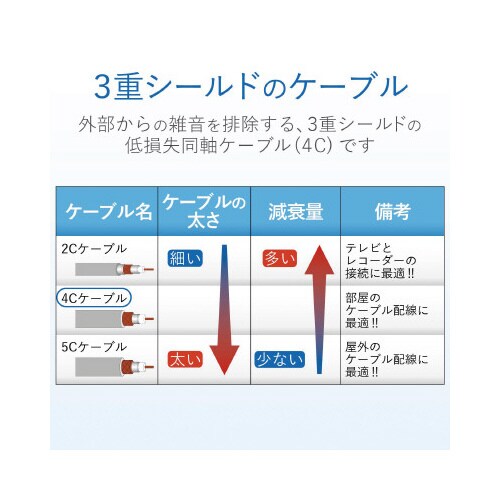 3重シールドのケーブル

外部からの雑音を排除する、3重シールドの低損失同軸ケーブル(4C) です

| ケーブル名 | ケーブルの太さ | 減衰量 | 備考 |
|---|---|---|---|
| 2Cケーブル | 細い | 多い | テレビとレコーダーの接続に最適!! |
| 4Cケーブル | | | 部屋のケーブル配線に最適!! |
| 5Cケーブル | 太い | 少ない | 屋外のケーブル配線に最適!! |